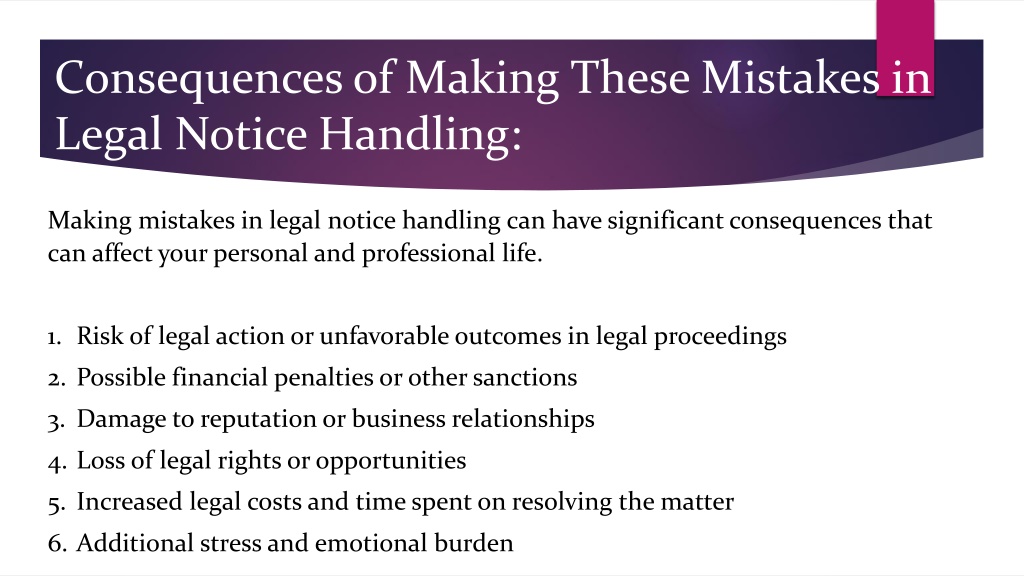 Consequences of Making These Mistakes in Legal Notice Handling:

Making mistakes in legal notice handling can have significant consequences that can affect your personal and professional life.

1. Risk of legal action or unfavorable outcomes in legal proceedings
2. Possible financial penalties or other sanctions
3. Damage to reputation or business relationships
4. Loss of legal rights or opportunities
5. Increased legal costs and time spent on resolving the matter
6. Additional stress and emotional burden